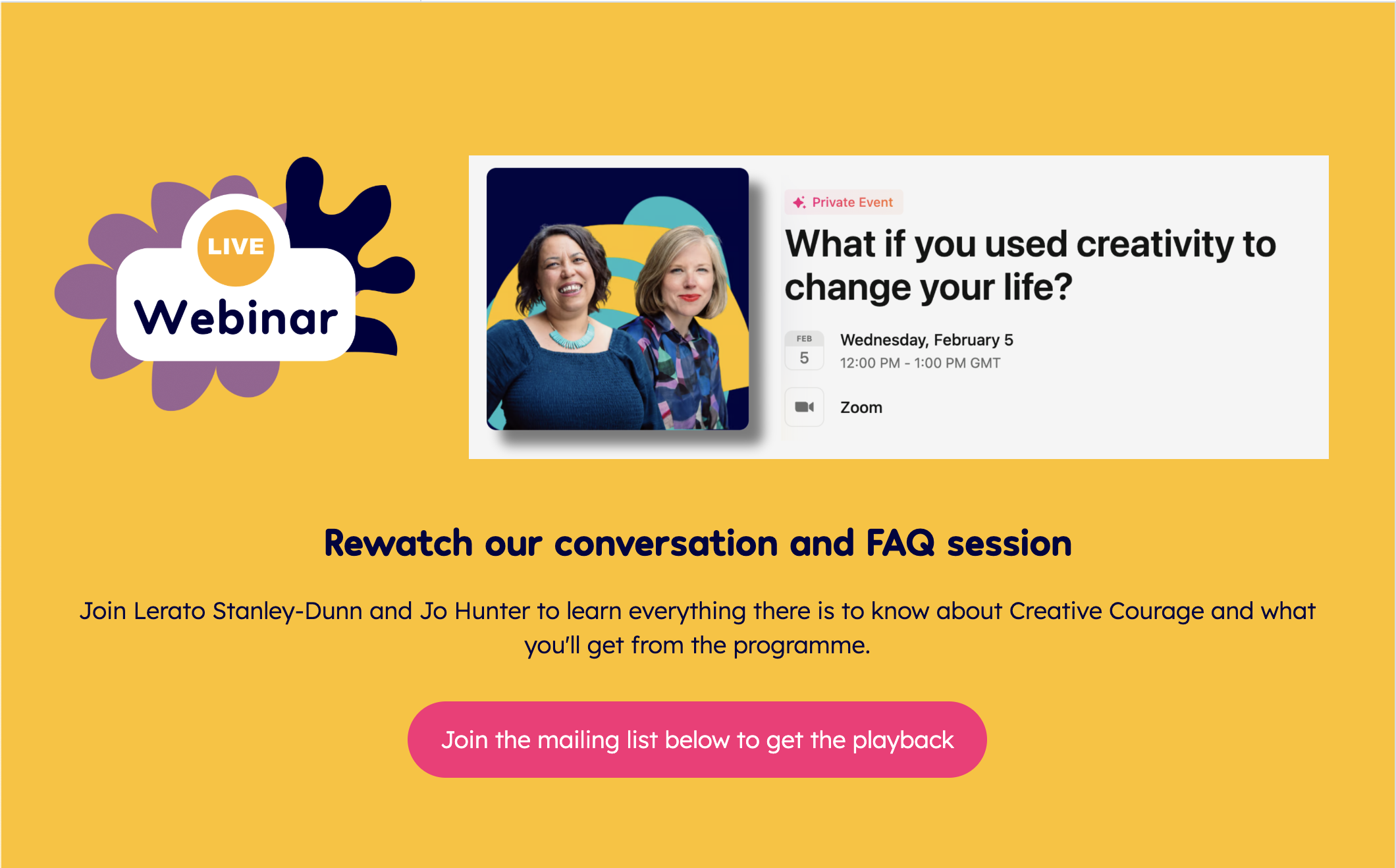 LIVE
Webinar

Private Event
What if you used creativity to change your life?

FEB
5
Wednesday, February 5
12:00 PM - 1:00 PM GMT

Zoom

Rewatch our conversation and FAQ session

Join Lerato Stanley-Dunn and Jo Hunter to learn everything there is to know about Creative Courage and what you'll get from the programme.

Join the mailing list below to get the playback